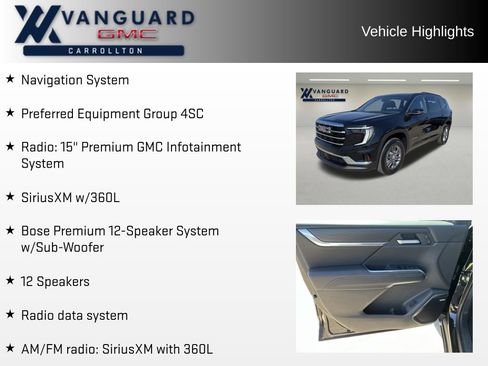 VANGUARD
GMC
CARROLLTON

Vehicle Highlights

★ Navigation System

★ Preferred Equipment Group 4SC

★ Radio: 15" Premium GMC Infotainment System

★ SiriusXM w/360L

★ Bose Premium 12-Speaker System w/Sub-Woofer

★ 12 Speakers

★ Radio data system

★ AM/FM radio: SiriusXM with 360L

VANGUARD
GMC
CARROLLTON